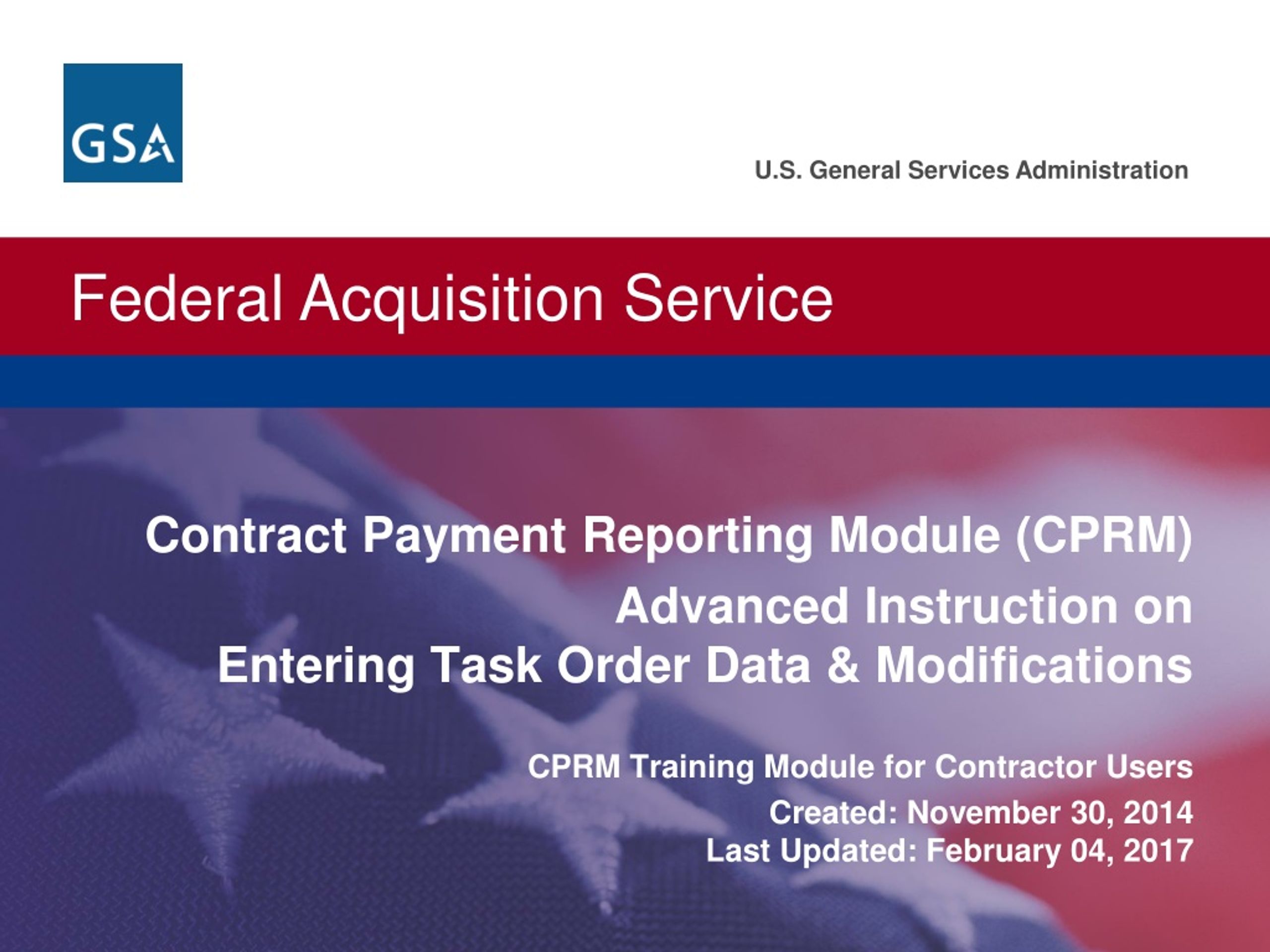 GSA

U.S. General Services Administration

Federal Acquisition Service

Contract Payment Reporting Module (CPRM)

Advanced Instruction on Entering Task Order Data & Modifications

CPRM Training Module for Contractor Users

Created: November 30, 2014

Last Updated: February 04, 2017